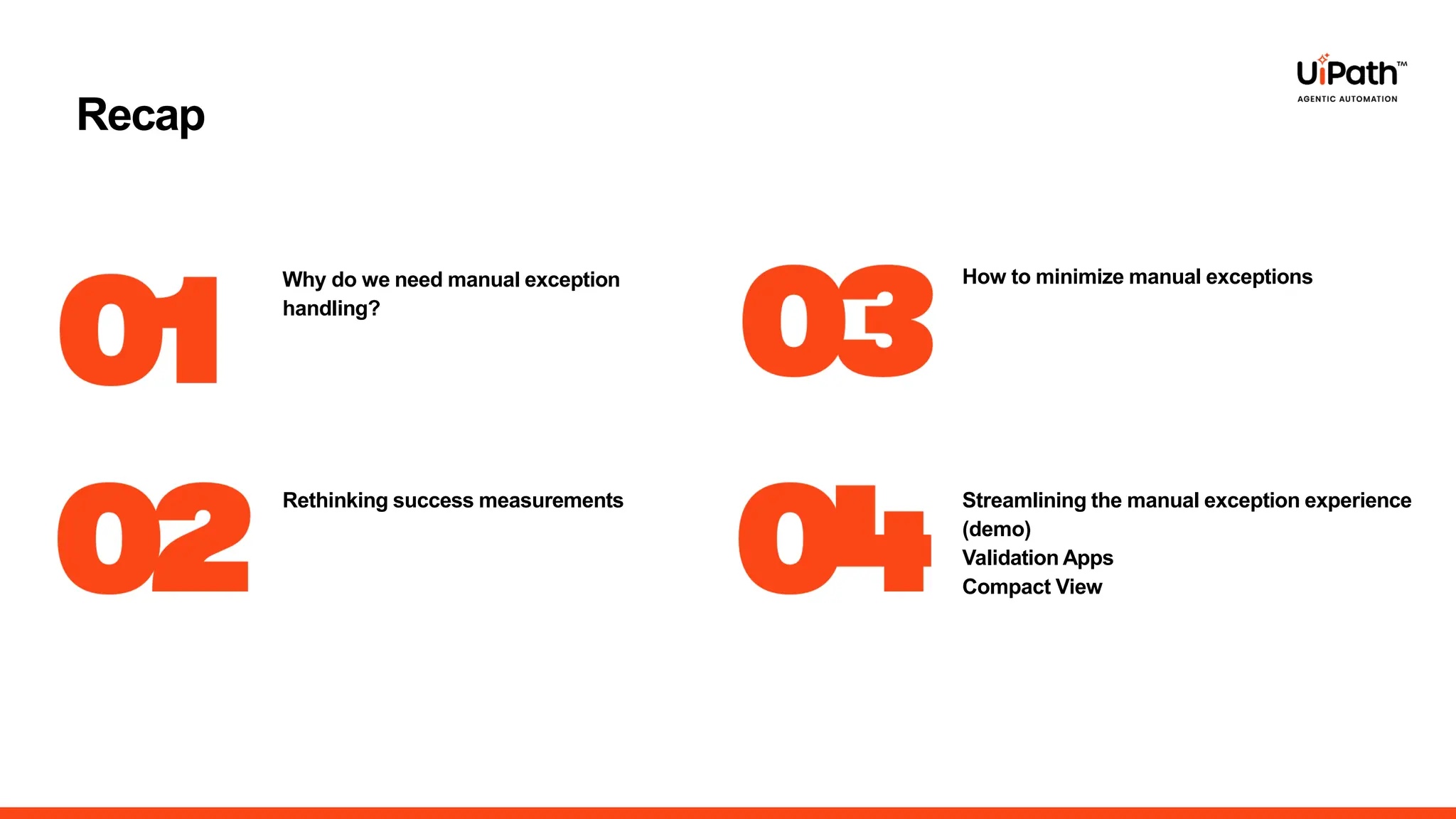 Recap

UiPath™
AGENTIC AUTOMATION

01

Why do we need manual exception handling?

02

Rethinking success measurements

03

How to minimize manual exceptions

04

Streamlining the manual exception experience (demo)
Validation Apps
Compact View